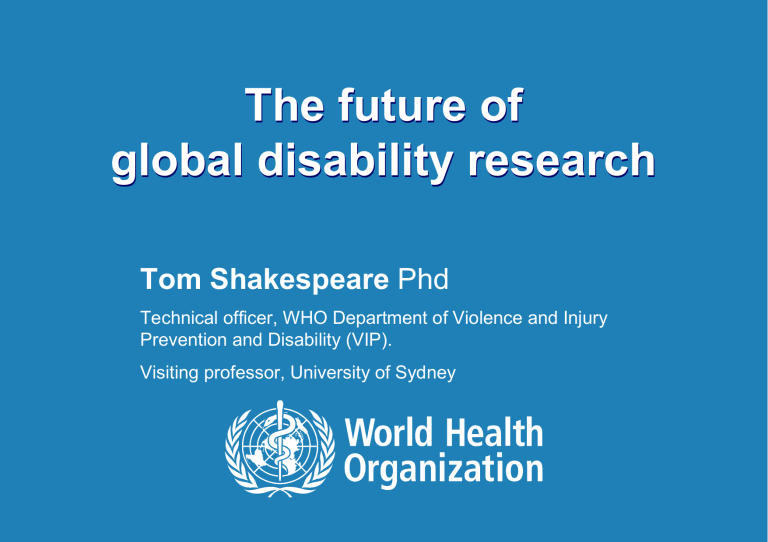 The future of global disability research

Tom Shakespeare Phd

Technical officer, WHO Department of Violence and Injury Prevention and Disability (VIP).

Visiting professor, University of Sydney

World Health Organization